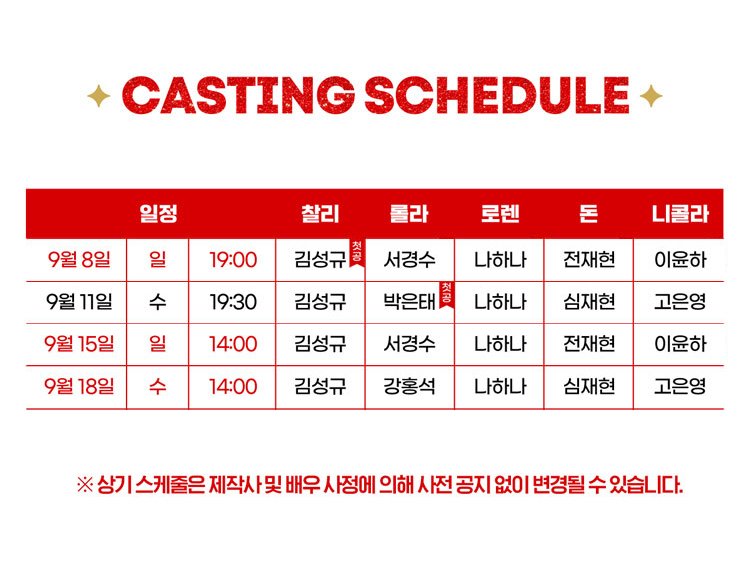 CASTING SCHEDULE

| 일정 | | | 찰리 | 롤라 | 로렌 | 돈 | 니콜라 |
|---|---|---|---|---|---|---|---|
| 9월 8일 | 일 | 19:00 | 김성규 첫공 | 서경수 | 나하나 | 전재현 | 이윤하 |
| 9월 11일 | 수 | 19:30 | 김성규 | 박은태 첫공 | 나하나 | 심재현 | 고은영 |
| 9월 15일 | 일 | 14:00 | 김성규 | 서경수 | 나하나 | 전재현 | 이윤하 |
| 9월 18일 | 수 | 14:00 | 김성규 | 강홍석 | 나하나 | 심재현 | 고은영 |

※ 상기 스케줄은 제작사 및 배우 사정에 의해 사전 공지 없이 변경될 수 있습니다.